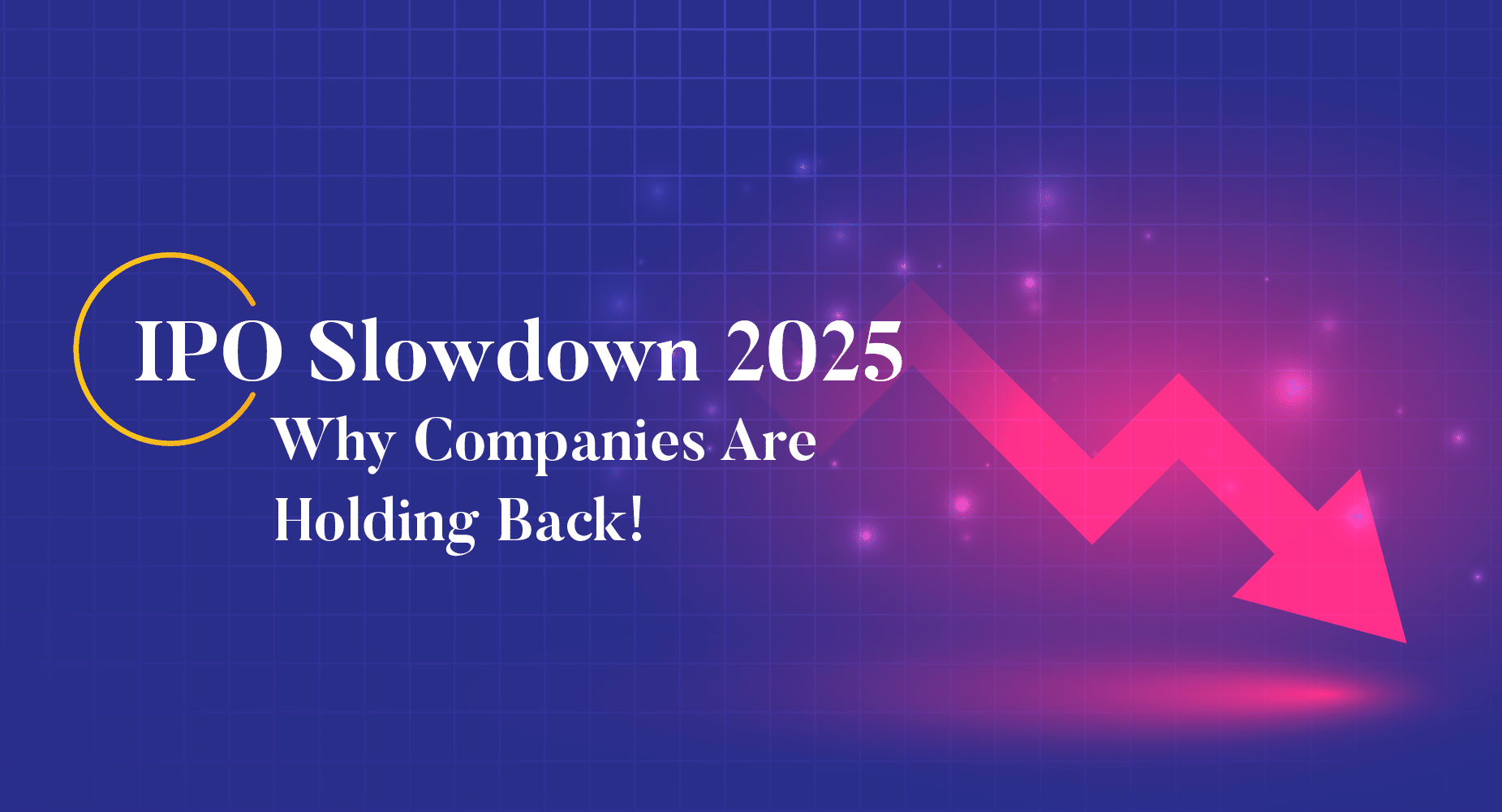 IPO Slowdown 2025

Why Companies Are Holding Back!